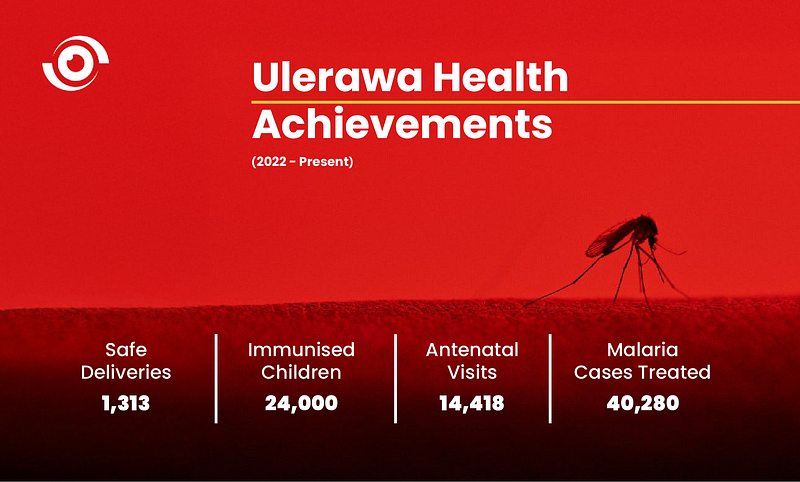 Ulerawa Health Achievements

(2022 - Present)

Safe Deliveries
1,313

Immunised Children
24,000

Antenatal Visits
14,418

Malaria Cases Treated
40,280